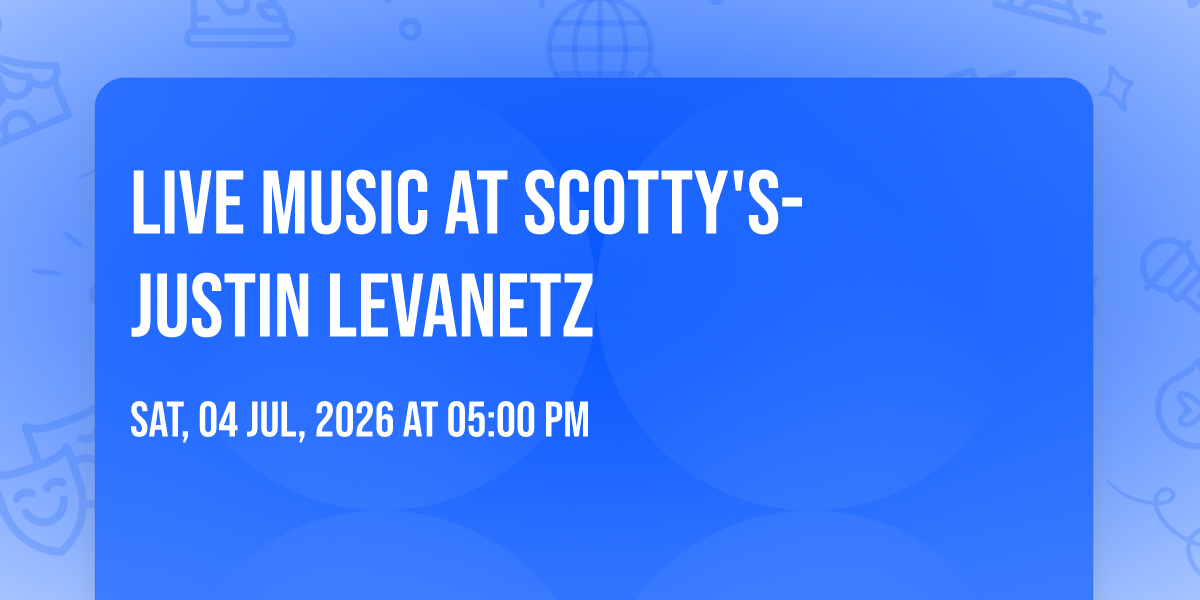 LIVE MUSIC AT SCOTTY'S- JUSTIN LEVANETZ

SAT, 04 JUL, 2026 AT 05:00 PM